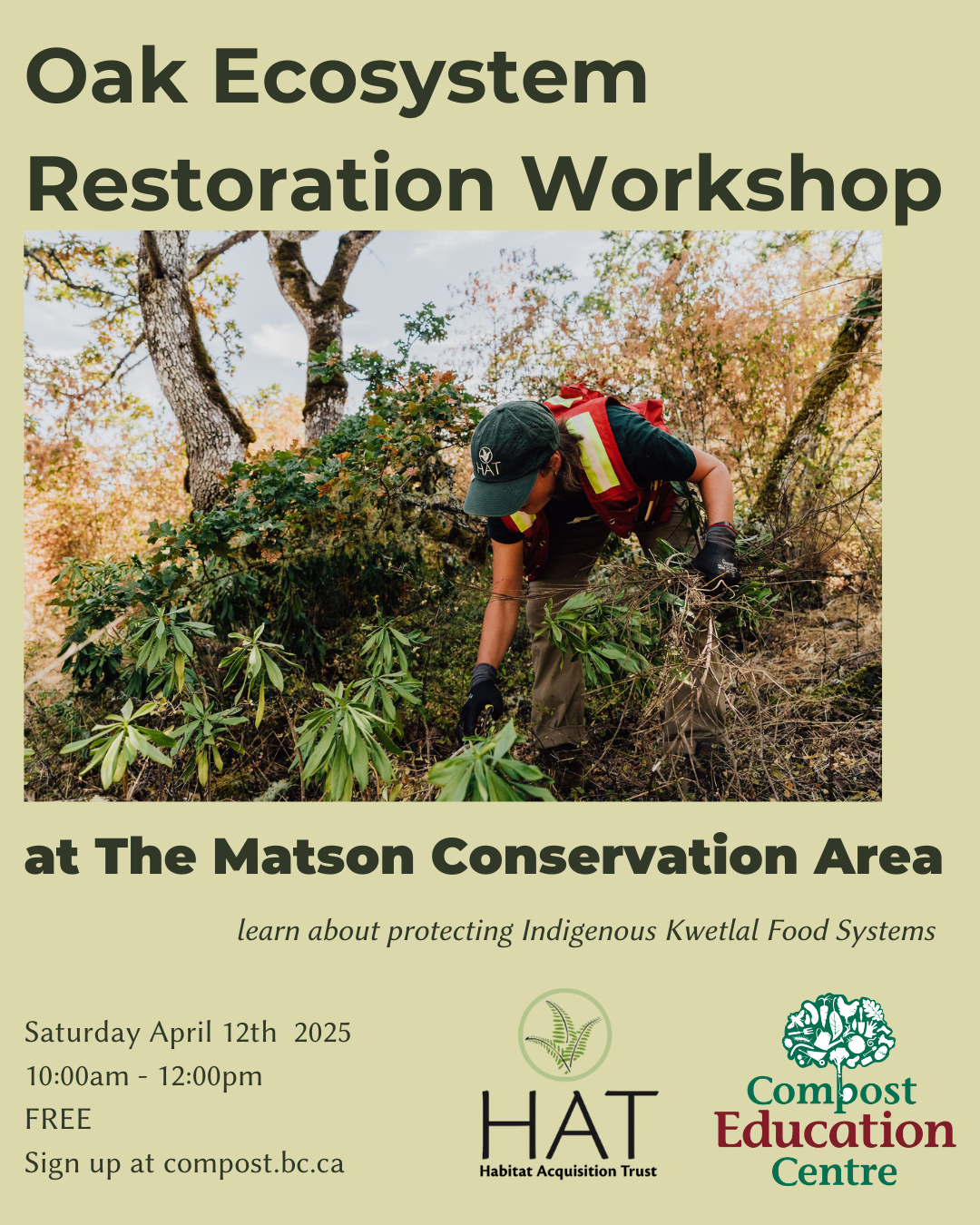 Oak Ecosystem Restoration Workshop

HAT

at The Matson Conservation Area

learn about protecting Indigenous Kwetlal Food Systems

Saturday April 12th 2025
10:00am - 12:00pm
FREE
Sign up at compost.bc.ca

HAT
Habitat Acquisition Trust

Compost Education Centre